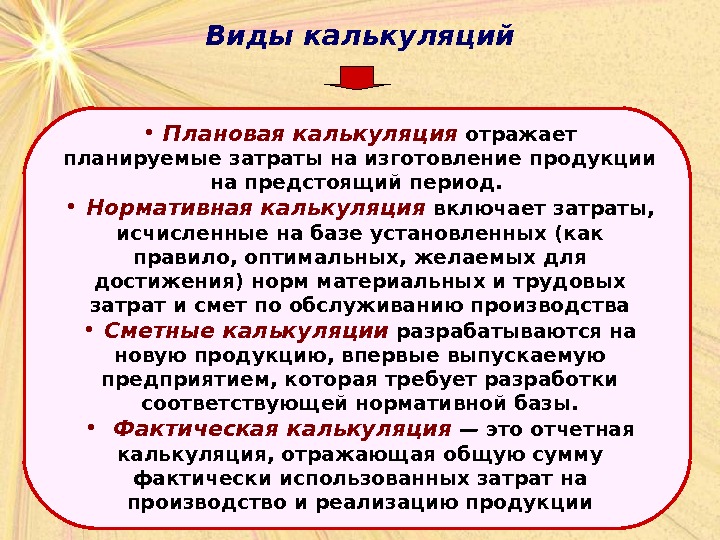 Виды калькуляций

• Плановая калькуляция отражает планируемые затраты на изготовление продукции на предстоящий период.

• Нормативная калькуляция включает затраты, исчисленные на базе установленных (как правило, оптимальных, желаемых для достижения) норм материальных и трудовых затрат и смет по обслуживанию производства

• Сметные калькуляции разрабатываются на новую продукцию, впервые выпускаемую предприятием, которая требует разработки соответствующей нормативной базы.

• Фактическая калькуляция — это отчетная калькуляция, отражающая общую сумму фактически использованных затрат на производство и реализацию продукции